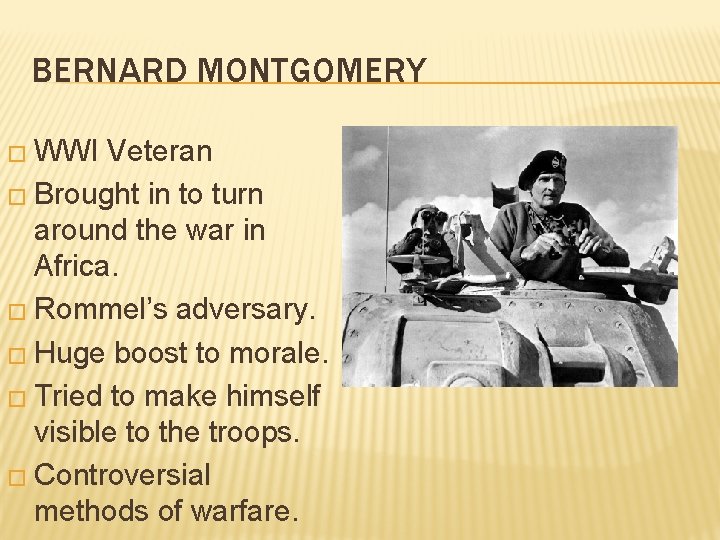 BERNARD MONTGOMERY

□ WWI Veteran
□ Brought in to turn around the war in Africa.
□ Rommel's adversary.
□ Huge boost to morale.
□ Tried to make himself visible to the troops.
□ Controversial methods of warfare.